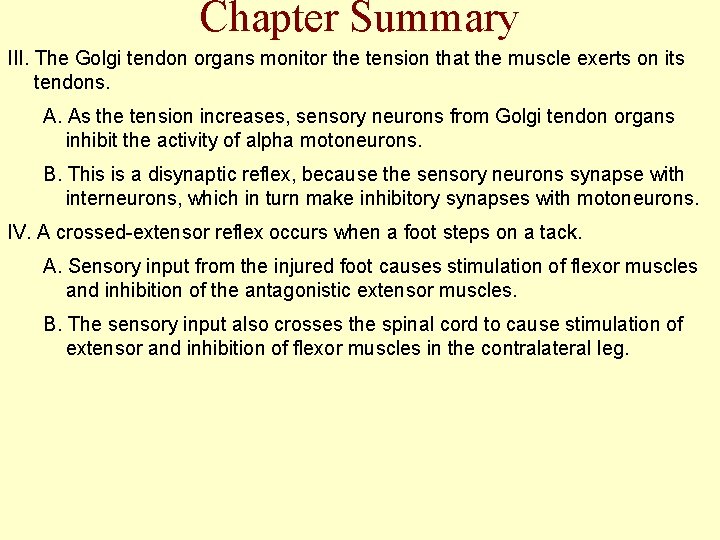 Chapter Summary

III. The Golgi tendon organs monitor the tension that the muscle exerts on its tendons.

A. As the tension increases, sensory neurons from Golgi tendon organs inhibit the activity of alpha motoneurons.

B. This is a disynaptic reflex, because the sensory neurons synapse with interneurons, which in turn make inhibitory synapses with motoneurons.

IV. A crossed-extensor reflex occurs when a foot steps on a tack.

A. Sensory input from the injured foot causes stimulation of flexor muscles and inhibition of the antagonistic extensor muscles.

B. The sensory input also crosses the spinal cord to cause stimulation of extensor and inhibition of flexor muscles in the contralateral leg.